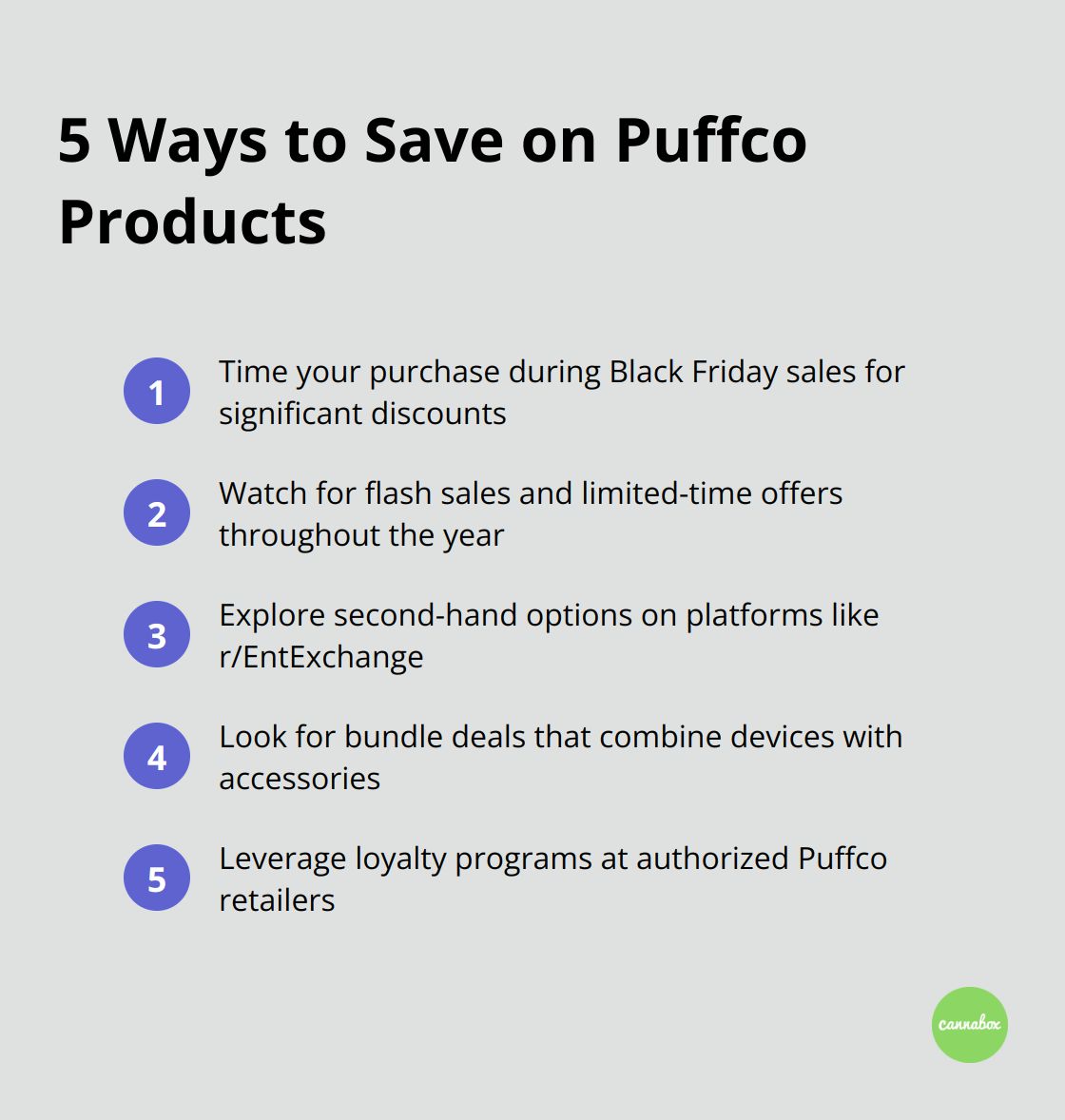 5 Ways to Save on Puffco Products

1 Time your purchase during Black Friday sales for significant discounts

2 Watch for flash sales and limited-time offers throughout the year

3 Explore second-hand options on platforms like r/EntExchange

4 Look for bundle deals that combine devices with accessories

5 Leverage loyalty programs at authorized Puffco retailers

cannabox